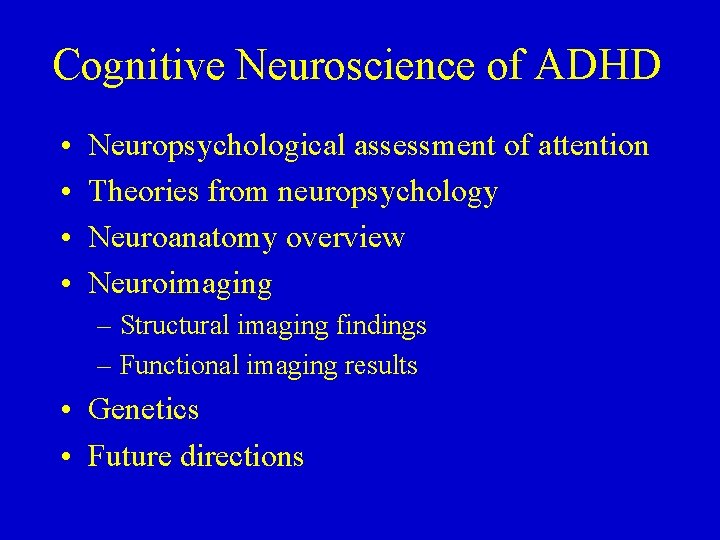 Cognitive Neuroscience of ADHD

• Neuropsychological assessment of attention
• Theories from neuropsychology
• Neuroanatomy overview
• Neuroimaging
– Structural imaging findings
– Functional imaging results
• Genetics
• Future directions